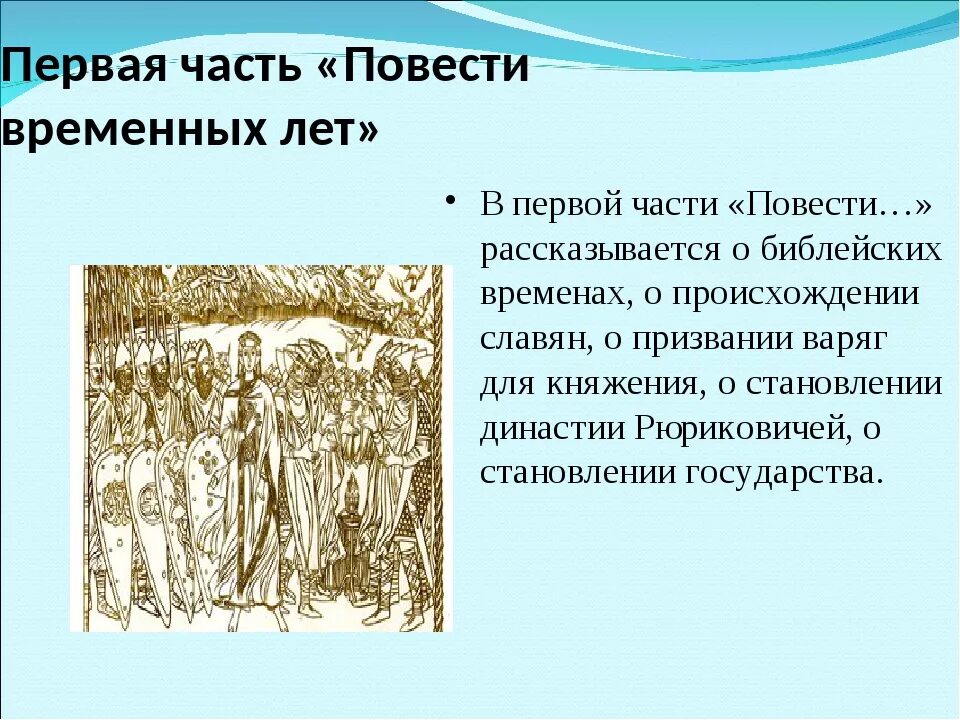 Первая часть «Повести временных лет»

• В первой части «Повести…» рассказывается о библейских временах, о происхождении славян, о призвании варяг для княжения, о становлении династии Рюриковичей, о становлении государства.